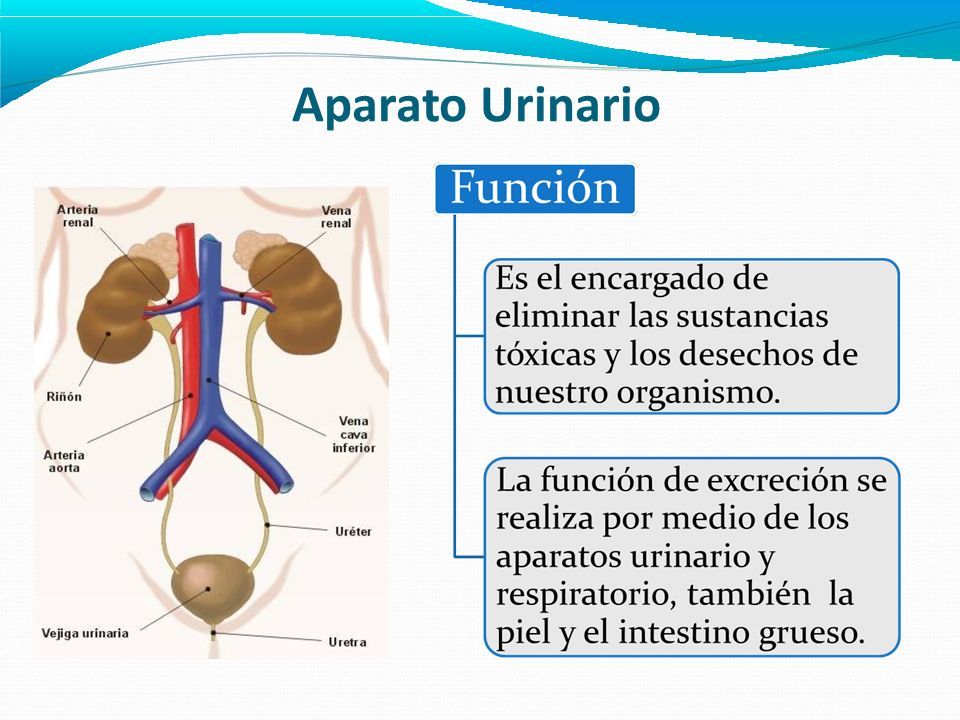 Aparato Urinario

Arteria renal

Vena renal

Riñón

Arteria aorta

Vena cava inferior

Uréter

Vejiga urinaria

Uretra

Función

Es el encargado de eliminar las sustancias tóxicas y los desechos de nuestro organismo.

La función de excreción se realiza por medio de los aparatos urinario y respiratorio, también la piel y el intestino grueso.